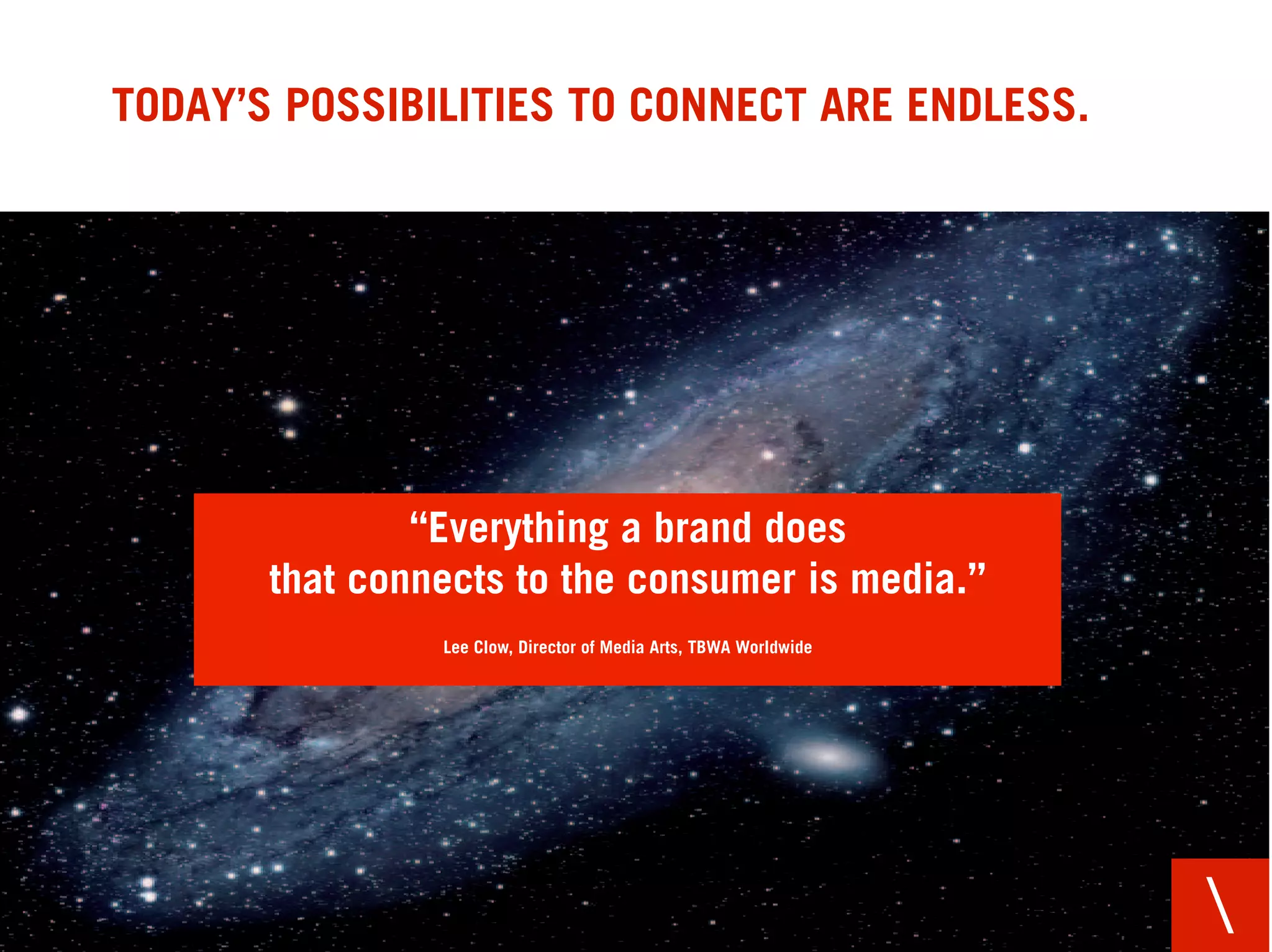 TODAY'S POSSIBILITIES TO CONNECT ARE ENDLESS.

"Everything a brand does that connects to the consumer is media."

Lee Clow, Director of Media Arts, TBWA Worldwide

\